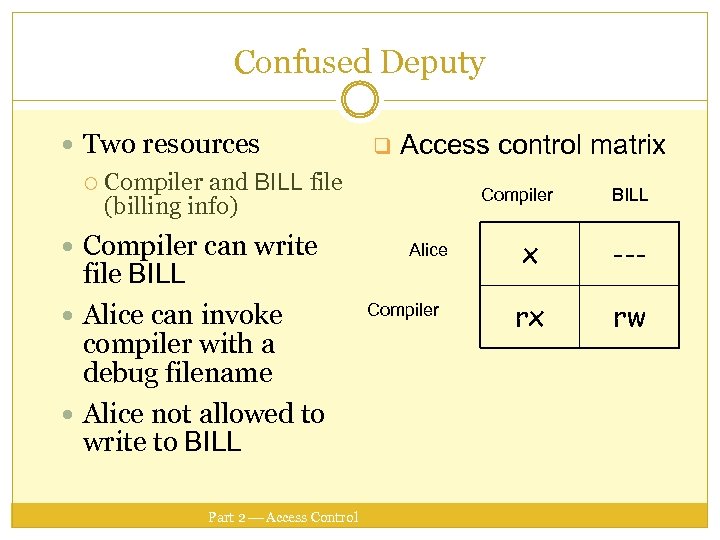 Confused Deputy

Two resources

Compiler and BILL file (billing info)

Compiler can write file BILL

Alice can invoke compiler with a debug filename

Alice not allowed to write to BILL

Access control matrix

| | Compiler | BILL |
|---|---|---|
| Alice | x | --- |
| Compiler | rx | rw |

Part 2 — Access Control